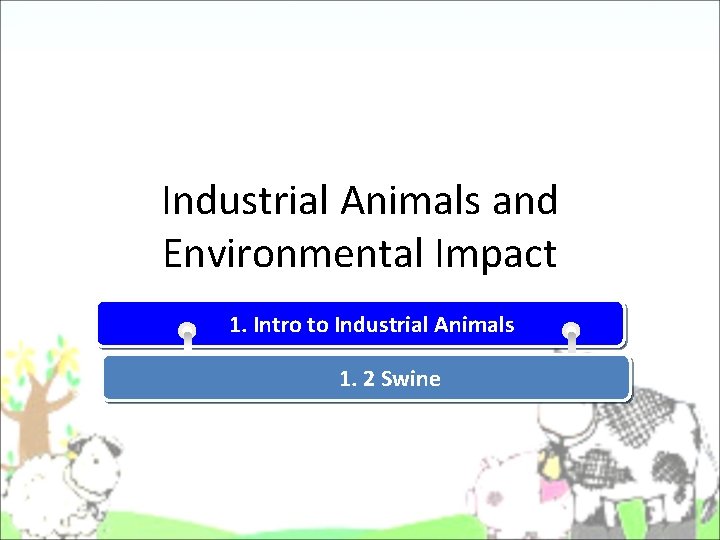 Industrial Animals and Environmental Impact

1. Intro to Industrial Animals

1. 2 Swine